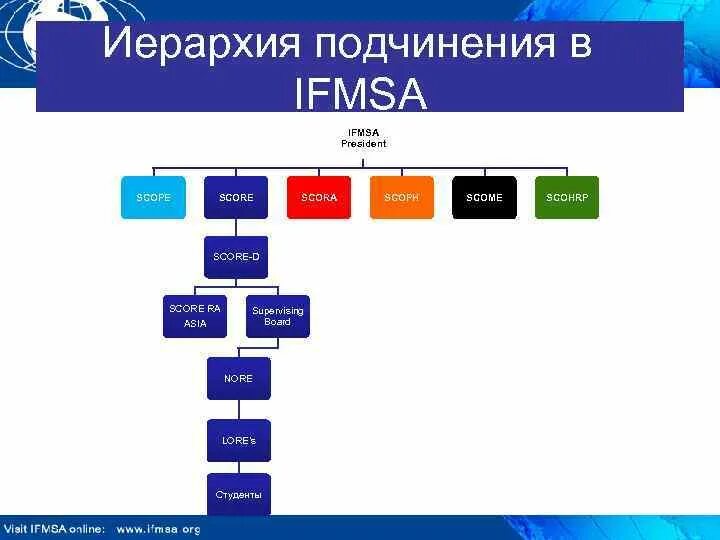 Иерархия подчинения в IFMSA

IFMSA President

SCOPE

SCORE

SCORA

SCOPH

SCOME

SCOHRP

SCORE-D

SCORE RA ASIA

Supervising Board

NORE

LORE's

Студенты

Visit IFMSA online: www.ifmsa.org